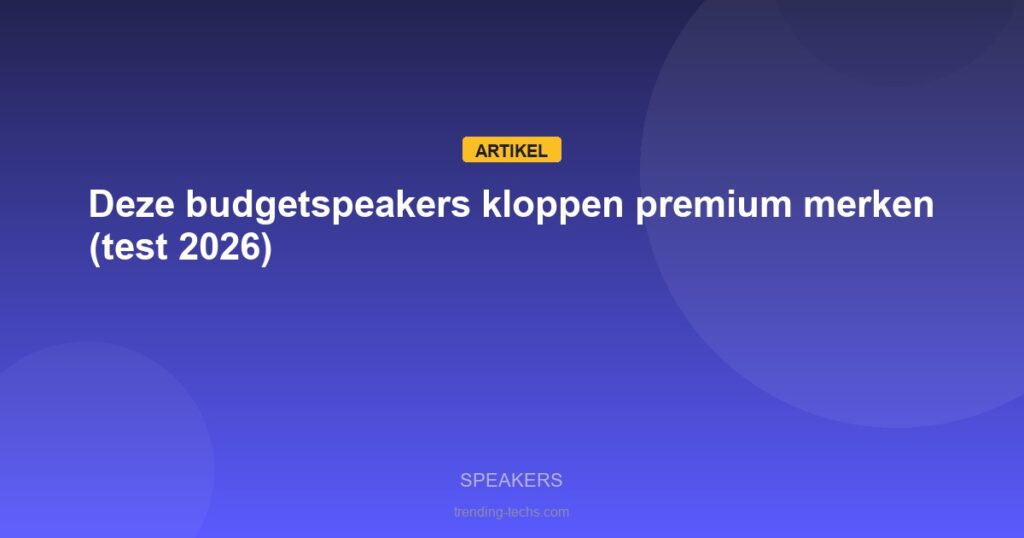 ARTIKEL

Deze budgetspeakers kloppen premium merken (test 2026)

SPEAKERS

trending-techs.com